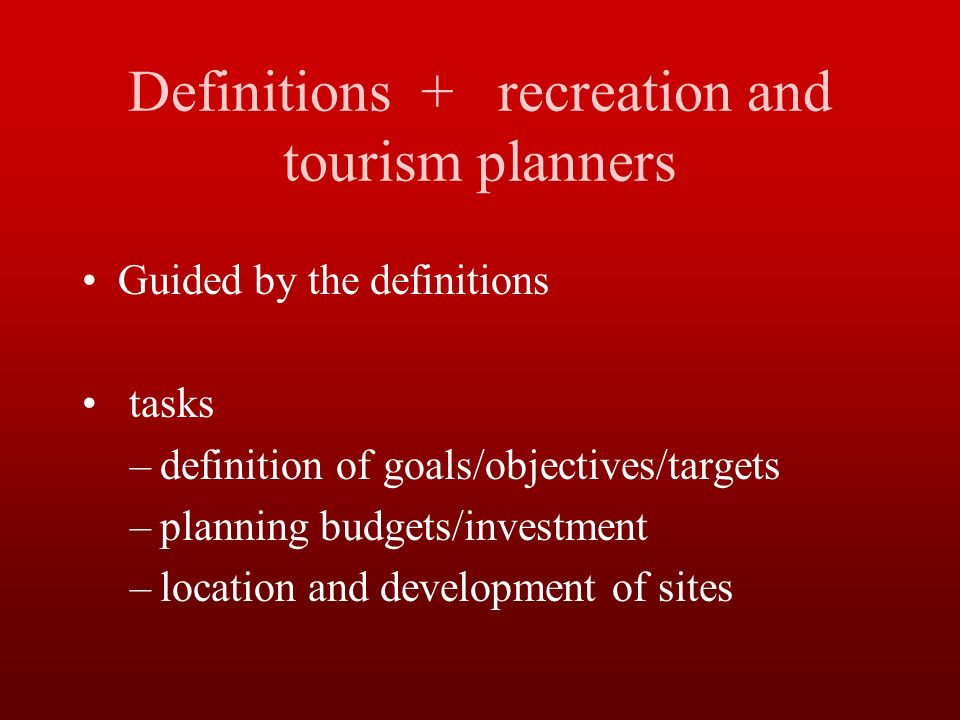 Definitions + recreation and tourism planners

• Guided by the definitions

• tasks
– definition of goals/objectives/targets
– planning budgets/investment
– location and development of sites